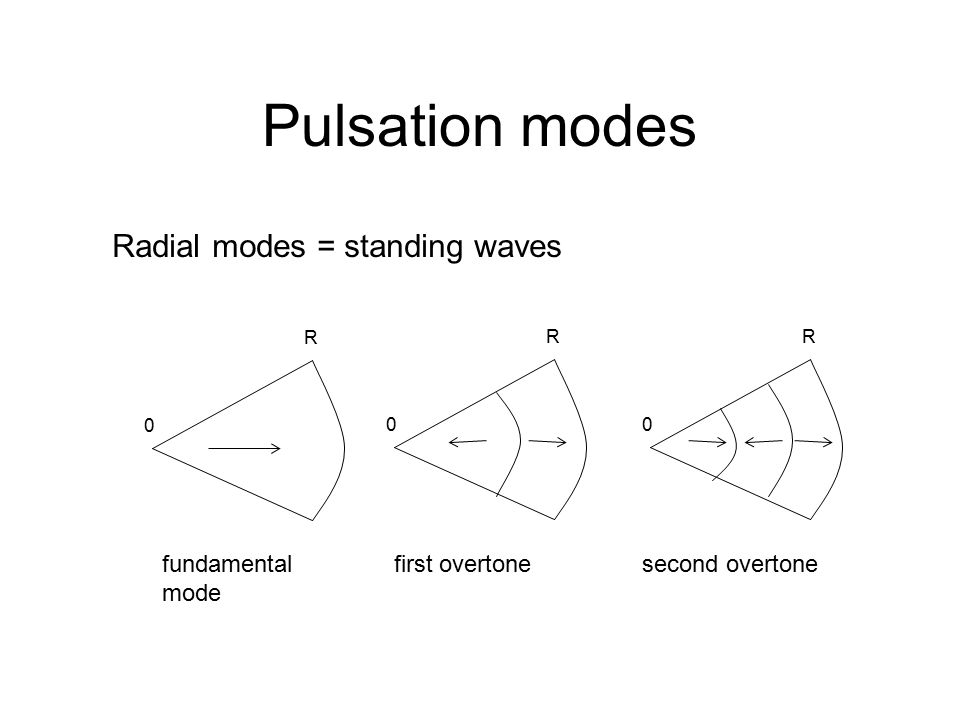 Pulsation modes

Radial modes = standing waves

R
0

R
0

R
0

fundamental mode

first overtone

second overtone